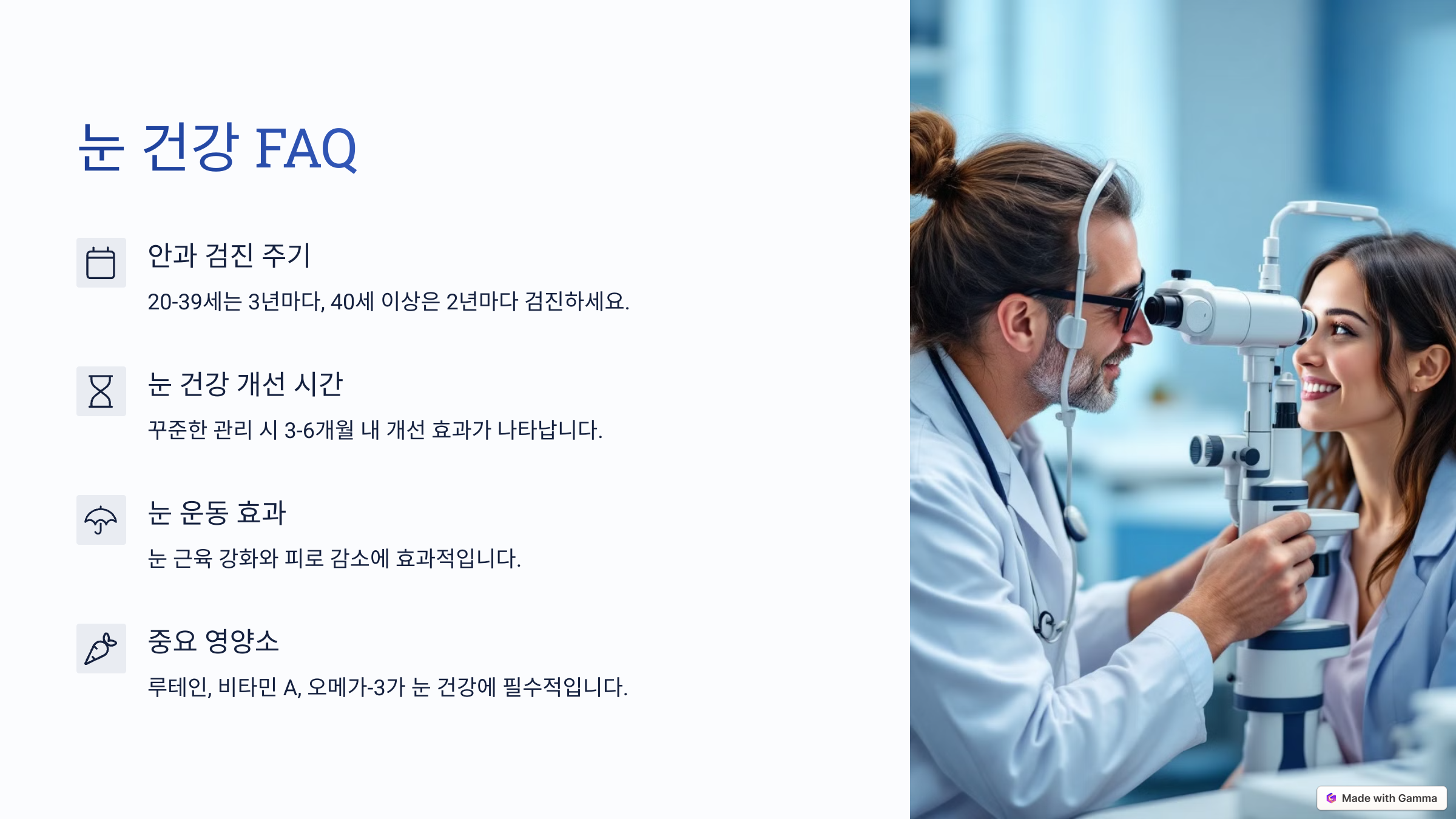 눈 건강 FAQ

안과 검진 주기

20-39세는 3년마다, 40세 이상은 2년마다 검진하세요.

눈 건강 개선 시간

꾸준한 관리 시 3-6개월 내 개선 효과가 나타납니다.

눈 운동 효과

눈 근육 강화와 피로 감소에 효과적입니다.

중요 영양소

루테인, 비타민 A, 오메가-3가 눈 건강에 필수적입니다.

Made with Gamma